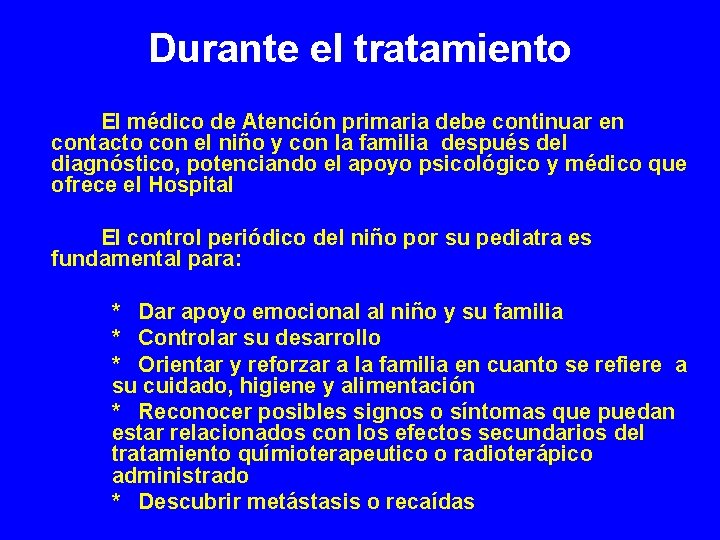 Durante el tratamiento

El médico de Atención primaria debe continuar en contacto con el niño y con la familia después del diagnóstico, potenciando el apoyo psicológico y médico que ofrece el Hospital

El control periódico del niño por su pediatra es fundamental para:

* Dar apoyo emocional al niño y su familia
* Controlar su desarrollo
* Orientar y reforzar a la familia en cuanto se refiere a su cuidado, higiene y alimentación
* Reconocer posibles signos o síntomas que puedan estar relacionados con los efectos secundarios del tratamiento químioterapeutico o radioterápico administrado
* Descubrir metástasis o recaídas